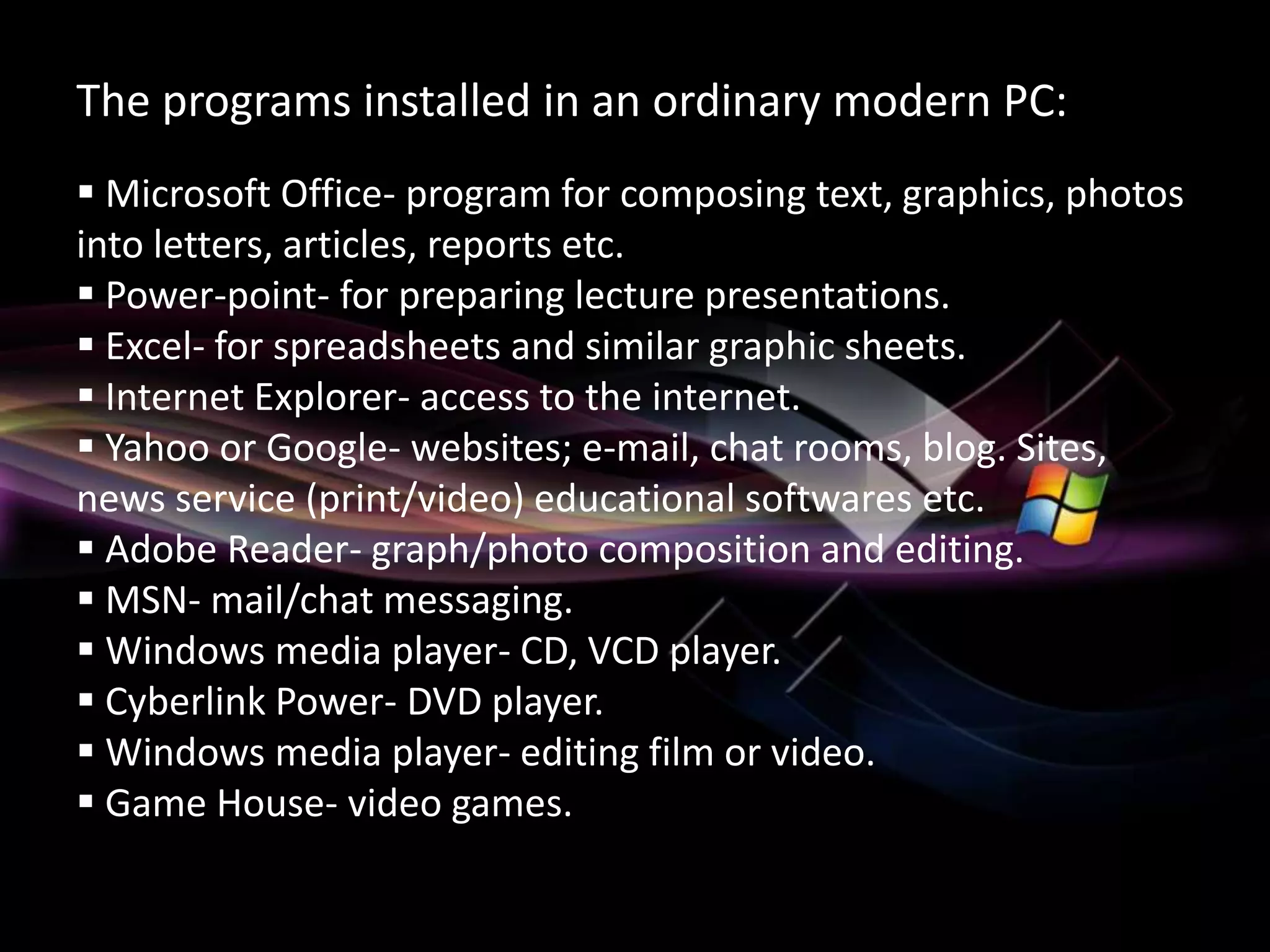 The programs installed in an ordinary modern PC:

▪ Microsoft Office- program for composing text, graphics, photos into letters, articles, reports etc.
▪ Power-point- for preparing lecture presentations.
▪ Excel- for spreadsheets and similar graphic sheets.
▪ Internet Explorer- access to the internet.
▪ Yahoo or Google- websites; e-mail, chat rooms, blog. Sites, news service (print/video) educational softwares etc.
▪ Adobe Reader- graph/photo composition and editing.
▪ MSN- mail/chat messaging.
▪ Windows media player- CD, VCD player.
▪ Cyberlink Power- DVD player.
▪ Windows media player- editing film or video.
▪ Game House- video games.